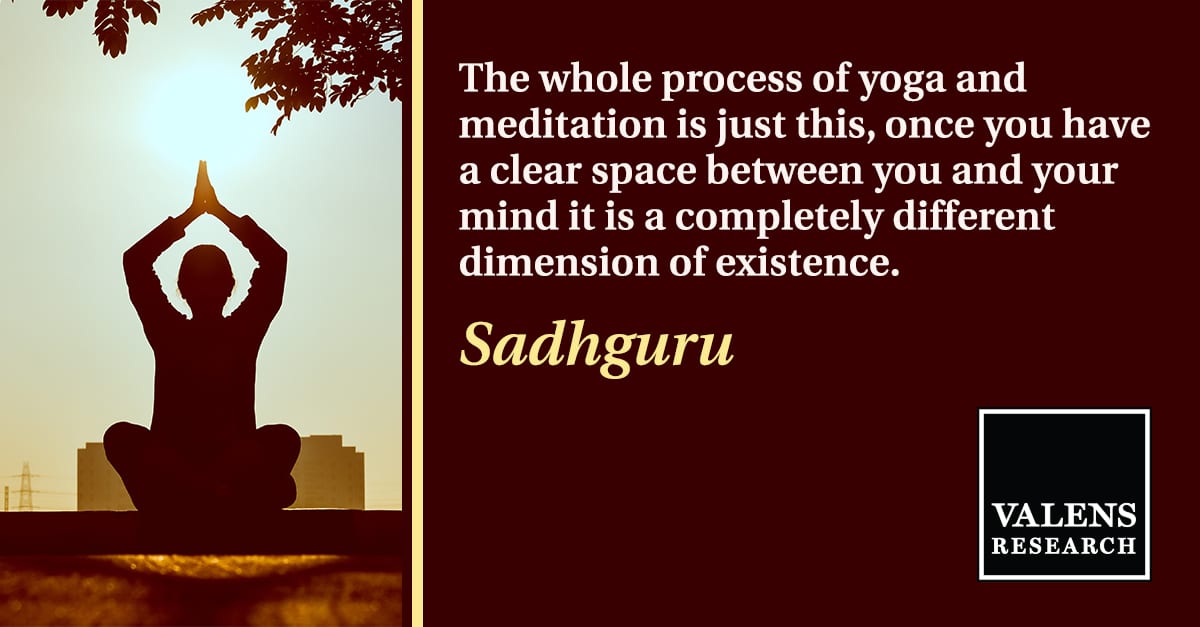 The whole process of yoga and meditation is just this, once you have a clear space between you and your mind it is a completely different dimension of existence.

Sadhguru

VALENS
RESEARCH